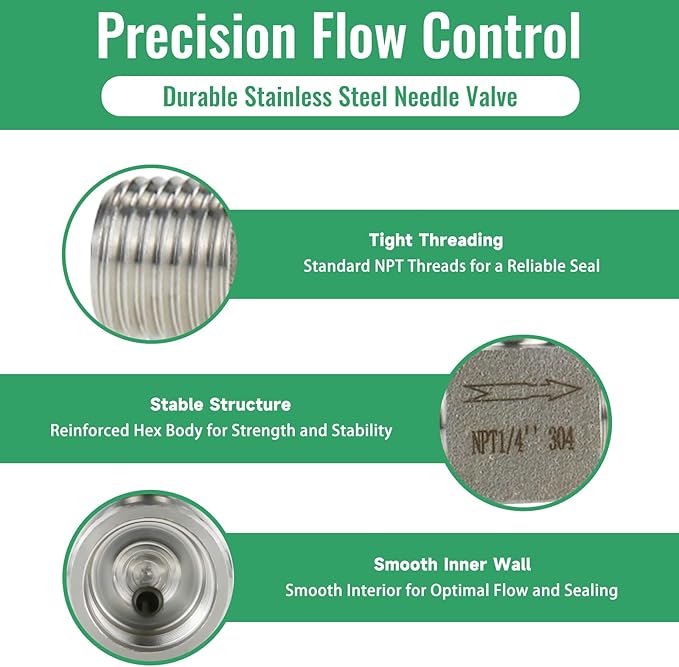 Precision Flow Control

Durable Stainless Steel Needle Valve

Tight Threading
Standard NPT Threads for a Reliable Seal

Stable Structure
Reinforced Hex Body for Strength and Stability

NPT1/4'' 304

Smooth Inner Wall
Smooth Interior for Optimal Flow and Sealing